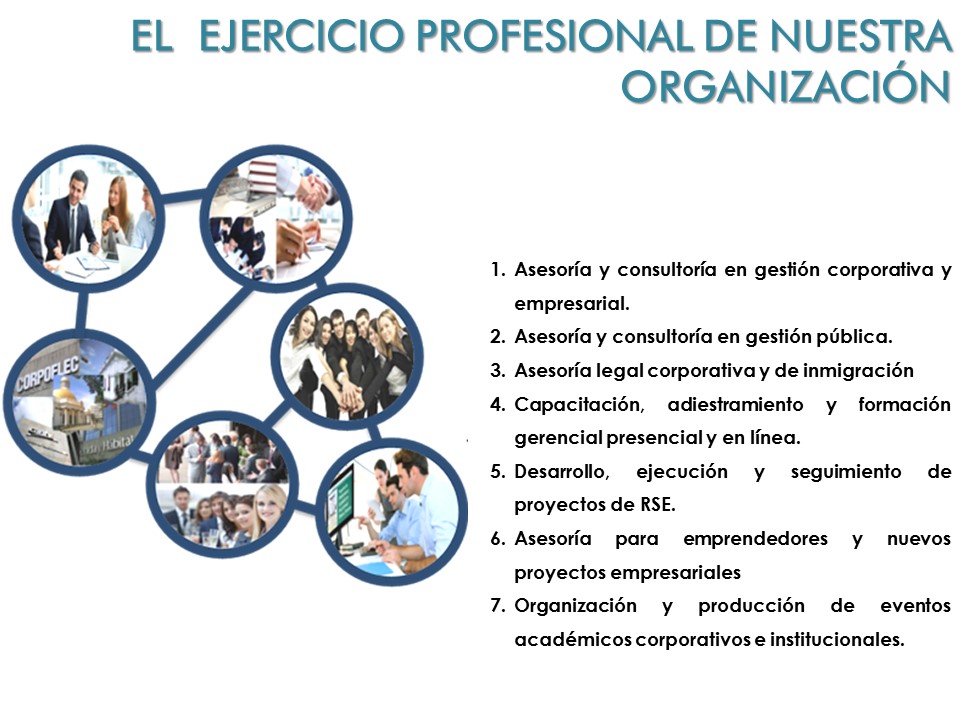 EL EJERCICIO PROFESIONAL DE NUESTRA ORGANIZACIÓN

CORPOELEC

1. Asesoría y consultoría en gestión corporativa y empresarial.
2. Asesoría y consultoría en gestión pública.
3. Asesoría legal corporativa y de inmigración
4. Capacitación, adiestramiento y formación gerencial presencial y en línea.
5. Desarrollo, ejecución y seguimiento de proyectos de RSE.
6. Asesoría para emprendedores y nuevos proyectos empresariales
7. Organización y producción de eventos académicos corporativos e institucionales.